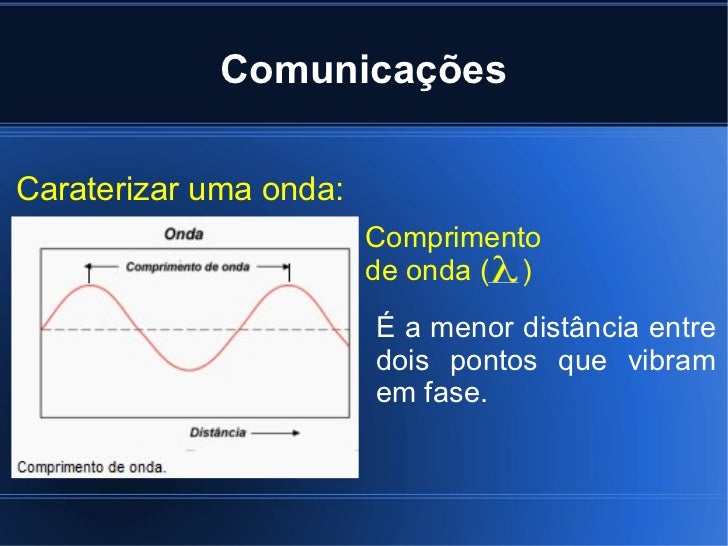 Comunicações

Caraterizar uma onda:

Onda

Comprimento de onda

Distância

Comprimento de onda.

Comprimento de onda ($\lambda$)

É a menor distância entre dois pontos que vibram em fase.